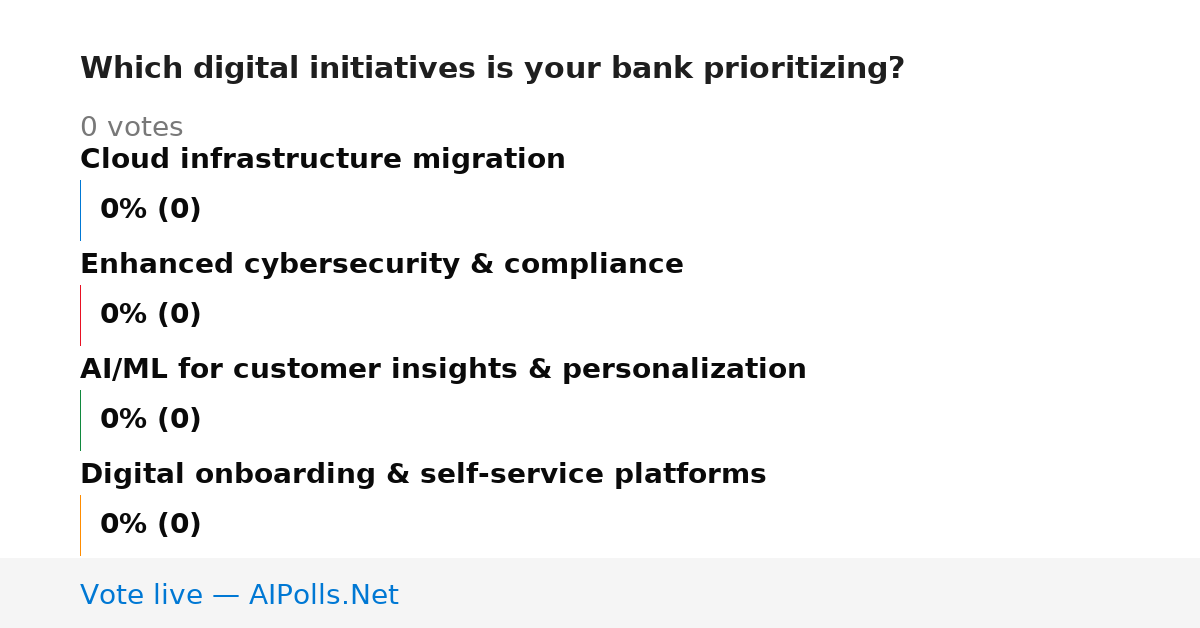 Which digital initiatives is your bank prioritizing?

0 votes

Cloud infrastructure migration

0% (0)

Enhanced cybersecurity & compliance

0% (0)

AI/ML for customer insights & personalization

0% (0)

Digital onboarding & self-service platforms

0% (0)

Vote live — AIPolls.Net